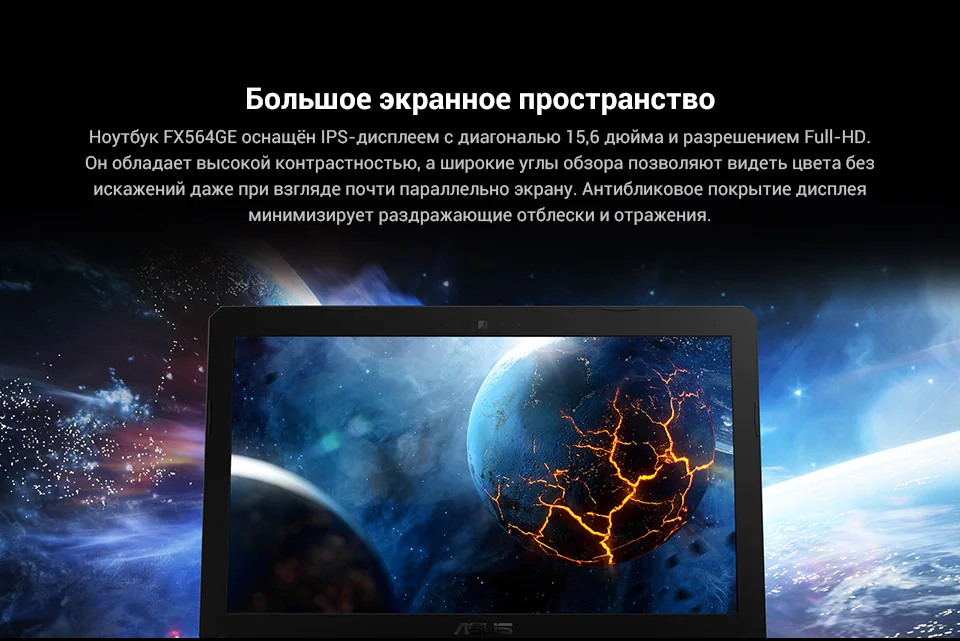 Большое экранное пространство

Ноутбук FX564GE оснащён IPS-дисплеем с диагональю 15,6 дюйма и разрешением Full-HD. Он обладает высокой контрастностью, а широкие углы обзора позволяют видеть цвета без искажений даже при взгляде почти параллельно экрану. Антибликовое покрытие дисплея минимизирует раздражающие отблески и отражения.

ASUS